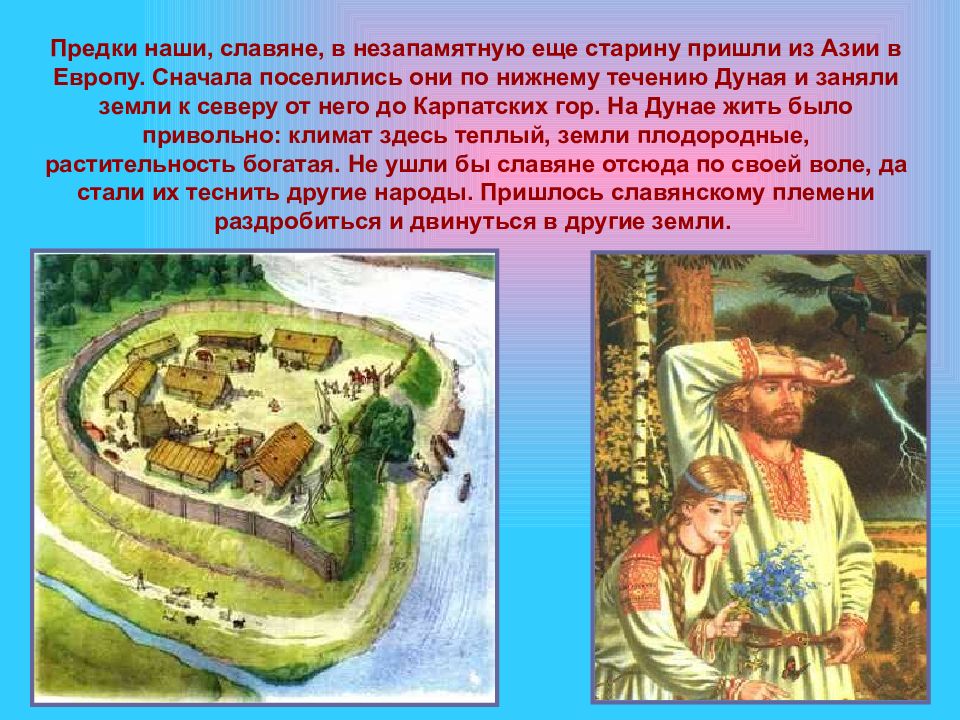 Предки наши, славяне, в незапамятную еще старину пришли из Азии в Европу. Сначала поселились они по нижнему течению Дуная и заняли земли к северу от него до Карпатских гор. На Дунае жить было привольно: климат здесь теплый, земли плодородные, растительность богатая. Не ушли бы славяне отсюда по своей воле, да стали их теснить другие народы. Пришлось славянскому племени раздробиться и двинуться в другие земли.